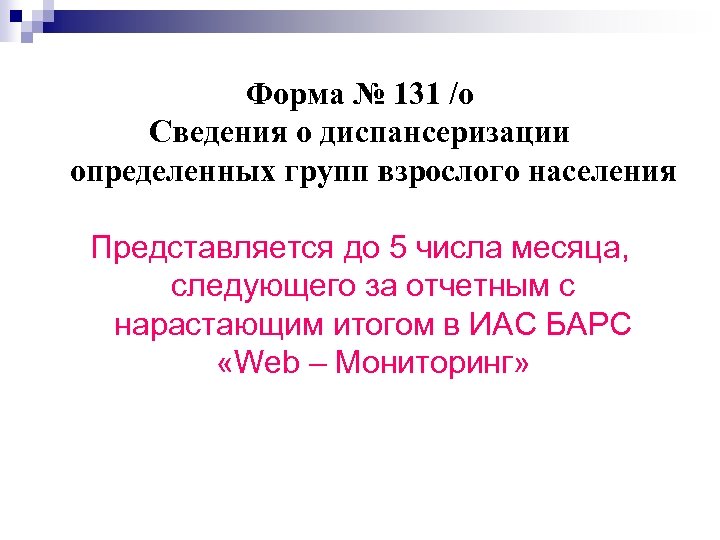 Форма № 131 /о
Сведения о диспансеризации определенных групп взрослого населения

Представляется до 5 числа месяца, следующего за отчетным с нарастающим итогом в ИАС БАРС «Web – Мониторинг»